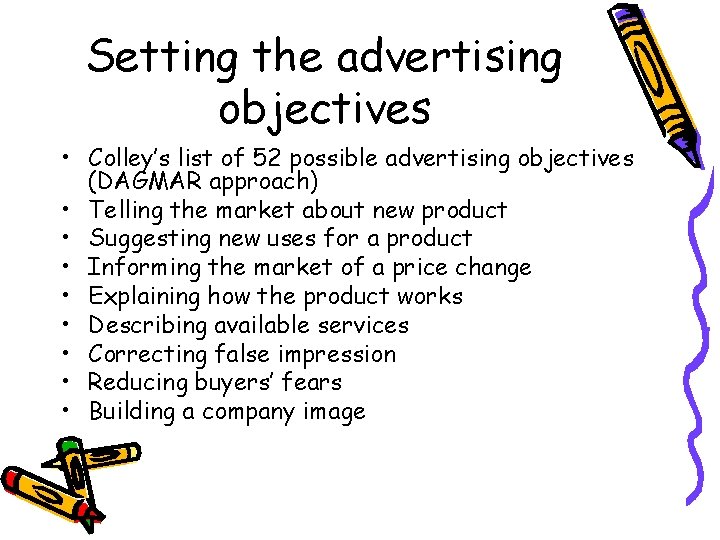 Setting the advertising objectives

• Colley's list of 52 possible advertising objectives (DAGMAR approach)
• Telling the market about new product
• Suggesting new uses for a product
• Informing the market of a price change
• Explaining how the product works
• Describing available services
• Correcting false impression
• Reducing buyers' fears
• Building a company image